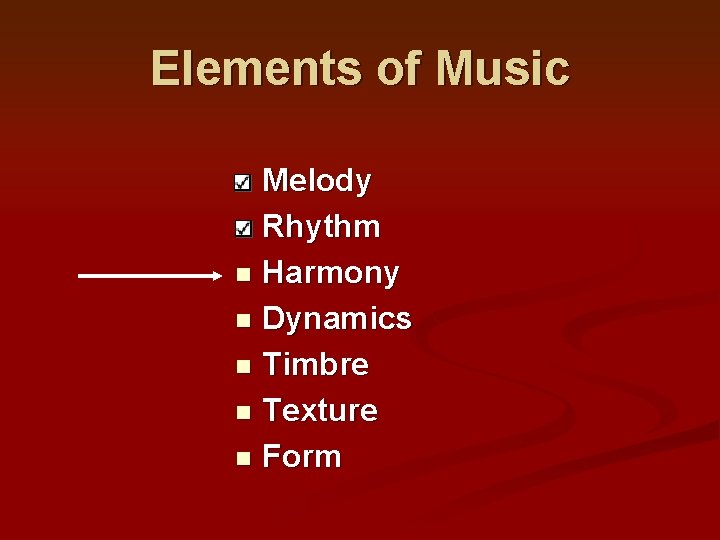 Elements of Music

☑ Melody
☑ Rhythm
▪ Harmony
▪ Dynamics
▪ Timbre
▪ Texture
▪ Form